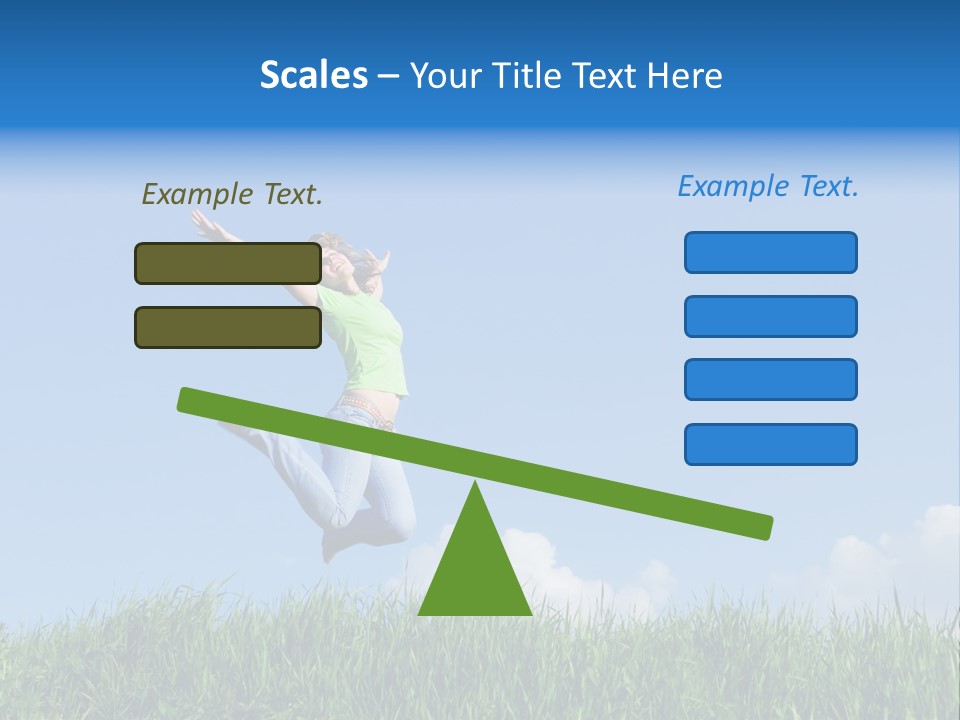 Scales – Your Title Text Here

Example Text.

Example Text.